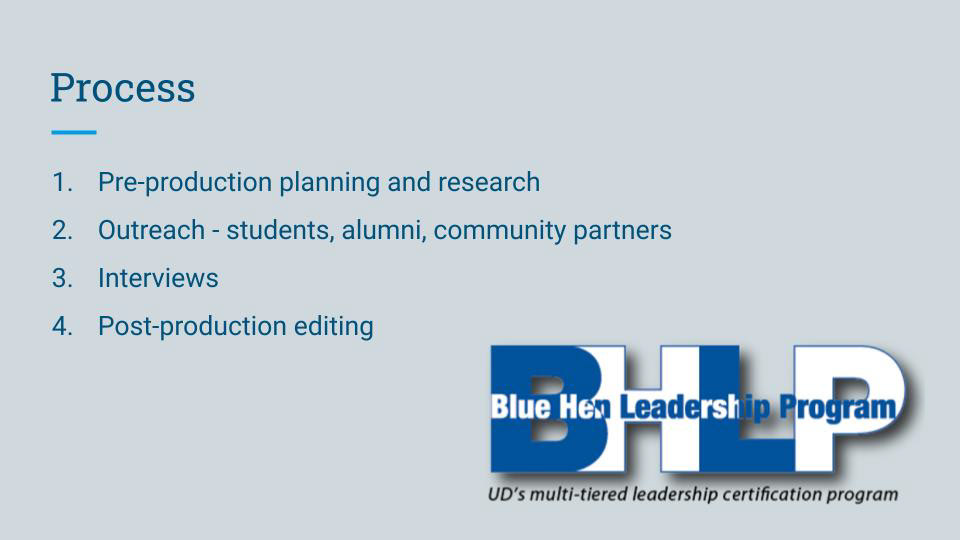 Process

1. Pre-production planning and research
2. Outreach - students, alumni, community partners
3. Interviews
4. Post-production editing

BHLP
Blue Hen Leadership Program
UD's multi-tiered leadership certification program